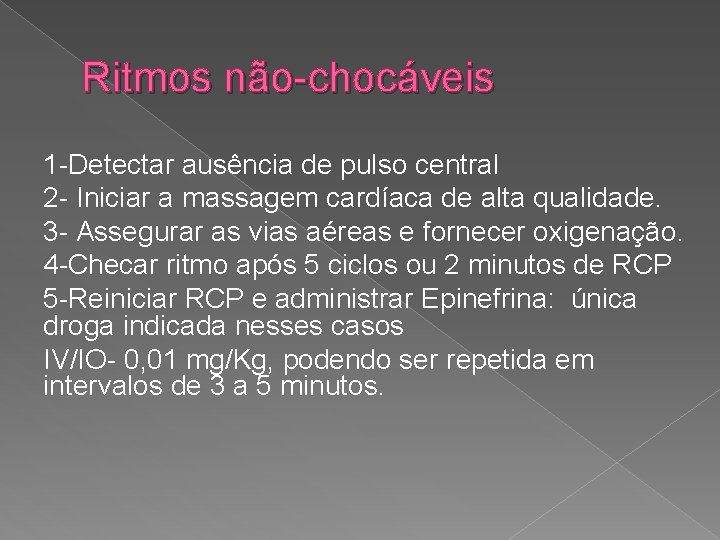 Ritmos não-chocáveis

1-Detectar ausência de pulso central

2- Iniciar a massagem cardíaca de alta qualidade.

3- Assegurar as vias aéreas e fornecer oxigenação.

4-Checar ritmo após 5 ciclos ou 2 minutos de RCP

5-Reiniciar RCP e administrar Epinefrina: única droga indicada nesses casos

IV/IO- 0,01 mg/Kg, podendo ser repetida em intervalos de 3 a 5 minutos.